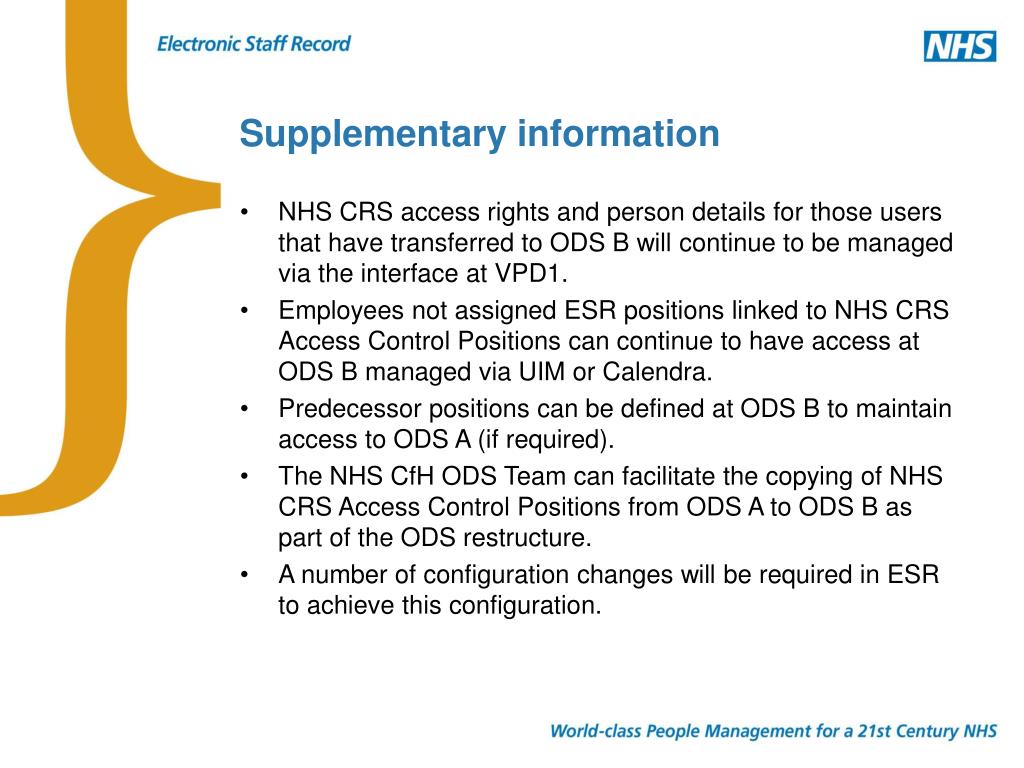 Electronic Staff Record

NHS

Supplementary information

• NHS CRS access rights and person details for those users that have transferred to ODS B will continue to be managed via the interface at VPD1.
• Employees not assigned ESR positions linked to NHS CRS Access Control Positions can continue to have access at ODS B managed via UIM or Calendra.
• Predecessor positions can be defined at ODS B to maintain access to ODS A (if required).
• The NHS CfH ODS Team can facilitate the copying of NHS CRS Access Control Positions from ODS A to ODS B as part of the ODS restructure.
• A number of configuration changes will be required in ESR to achieve this configuration.

World-class People Management for a 21st Century NHS